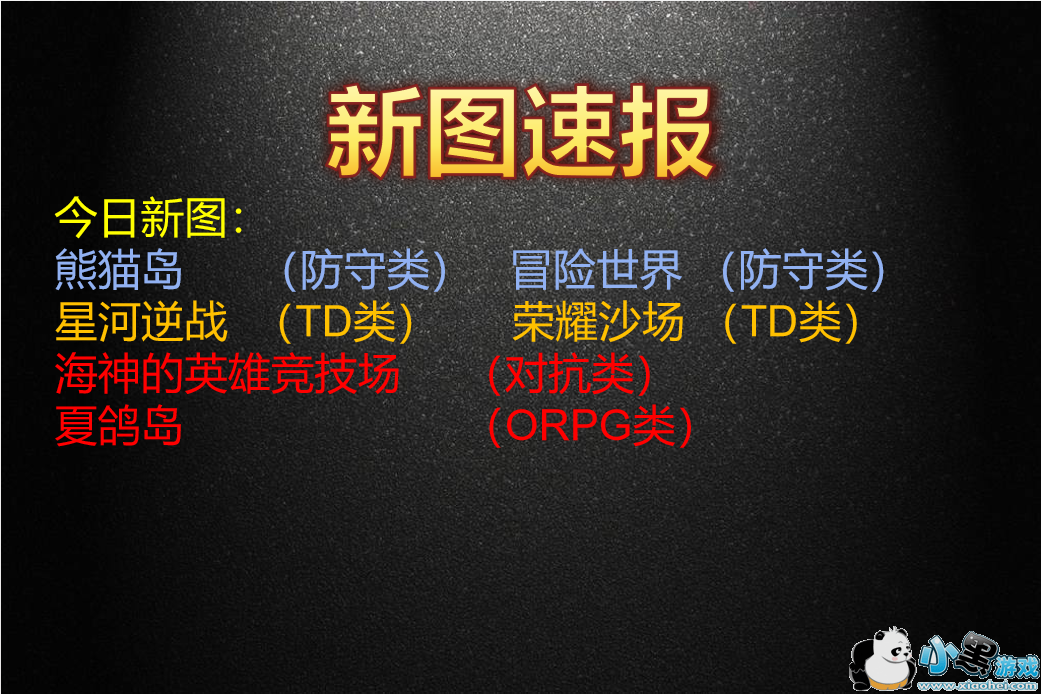 新图速报

今日新图：
熊猫岛 （防守类） 冒险世界 （防守类）
星河逆战 （TD类） 荣耀沙场 （TD类）
海神的英雄竞技场 （对抗类）
夏鸽岛 （ORPG类）

小黑游戏
www.xiaohei.com